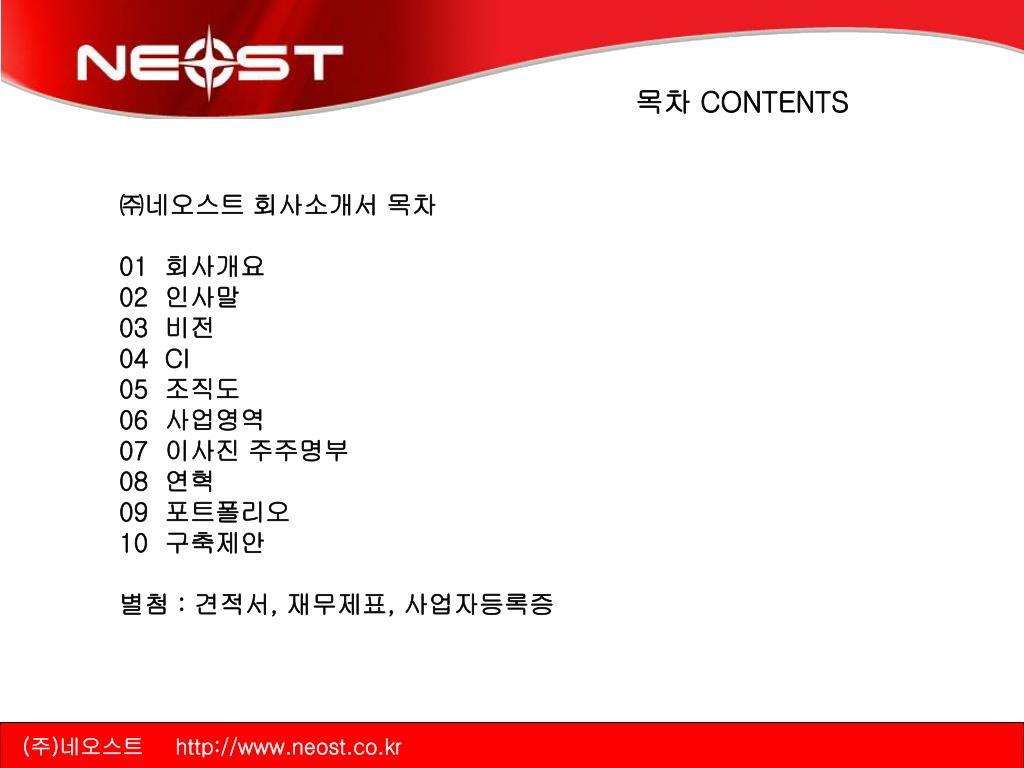 NEOST

목차 CONTENTS

㈜네오스트 회사소개서 목차

01 회사개요
02 인사말
03 비전
04 CI
05 조직도
06 사업영역
07 이사진 주주명부
08 연혁
09 포트폴리오
10 구축제안

별첨 : 견적서, 재무제표, 사업자등록증

(주)네오스트 http://www.neost.co.kr